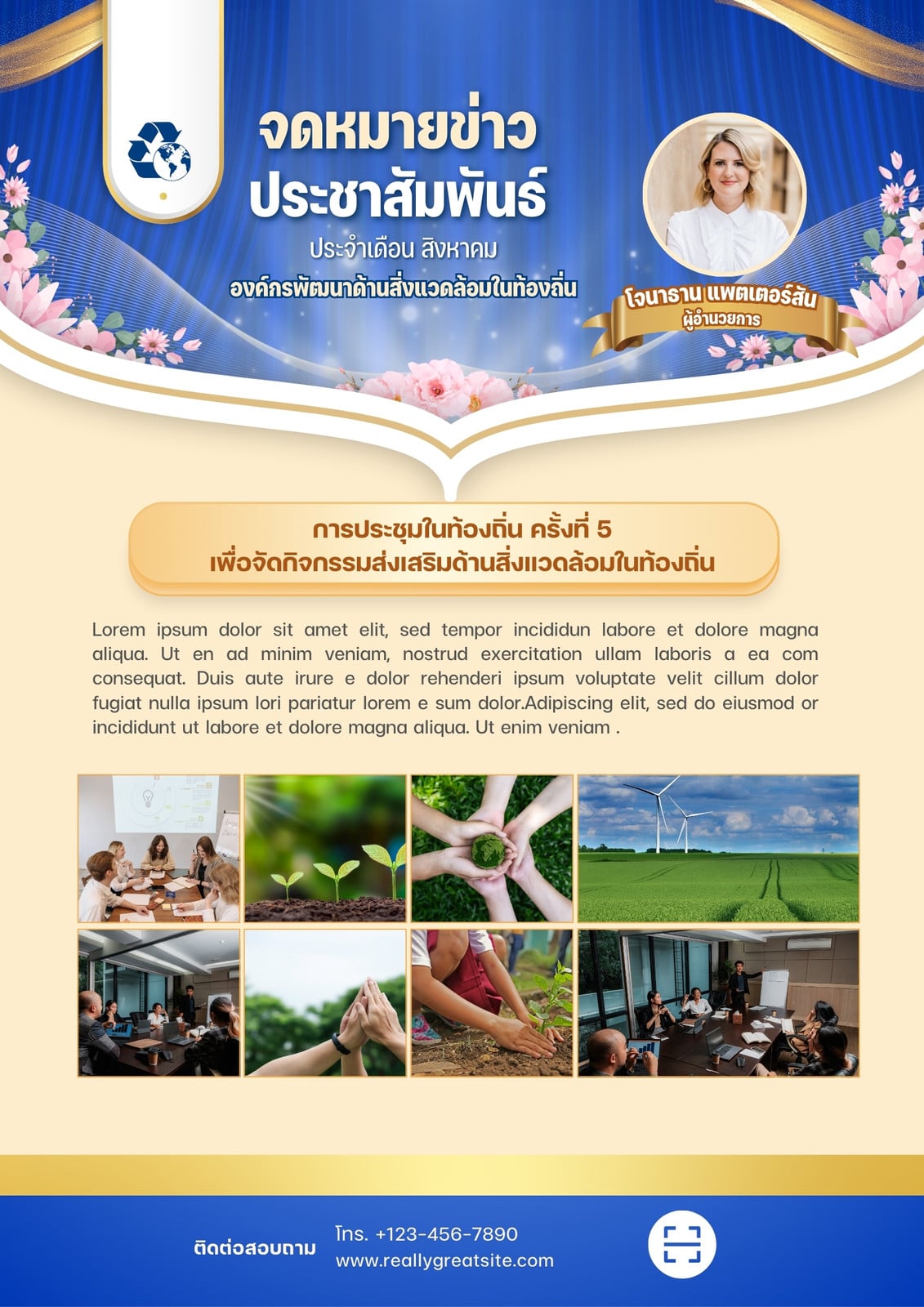 จดหมายข่าว
ประชาสัมพันธ์

ประจำเดือน สิงหาคม
องค์กรพัฒนาด้านสิ่งแวดล้อมในท้องถิ่น

โจนาธาน แพตเตอร์สัน
ผู้อำนวยการ

การประชุมในท้องถิ่น ครั้งที่ 5
เพื่อจัดกิจกรรมส่งเสริมด้านสิ่งแวดล้อมในท้องถิ่น

Lorem ipsum dolor sit amet elit, sed tempor incididun labore et dolore magna aliqua. Ut en ad minim veniam, nostrud exercitation ullam laboris a ea com consequat. Duis aute irure e dolor rehenderi ipsum voluptate velit cillum dolor fugiat nulla ipsum lori pariatur lorem e sum dolor.Adipiscing elit, sed do eiusmod or incididunt ut labore et dolore magna aliqua. Ut enim veniam .

ติดต่อสอบถาม
โทร. +123-456-7890
www.reallygreatsite.com